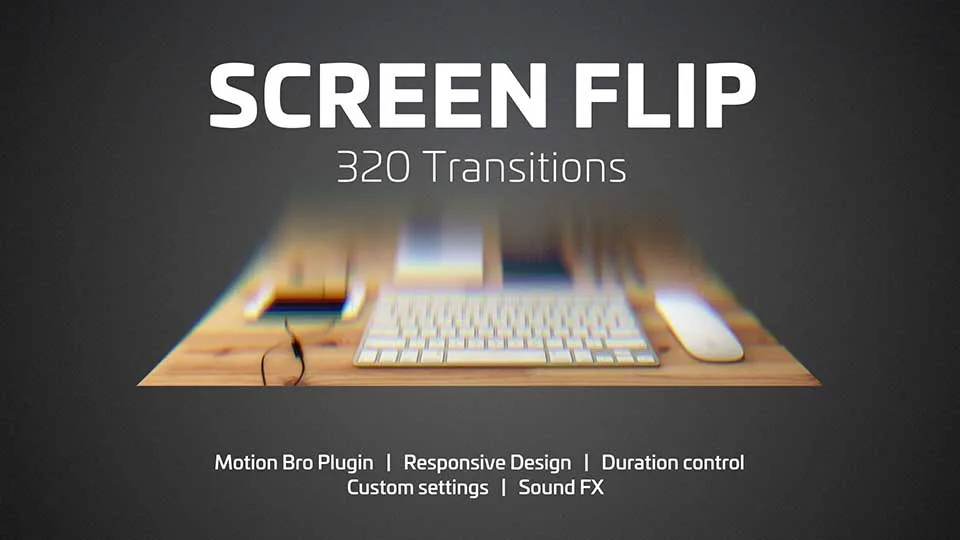 SCREEN FLIP
320 Transitions

Motion Bro Plugin | Responsive Design | Duration control
Custom settings | Sound FX